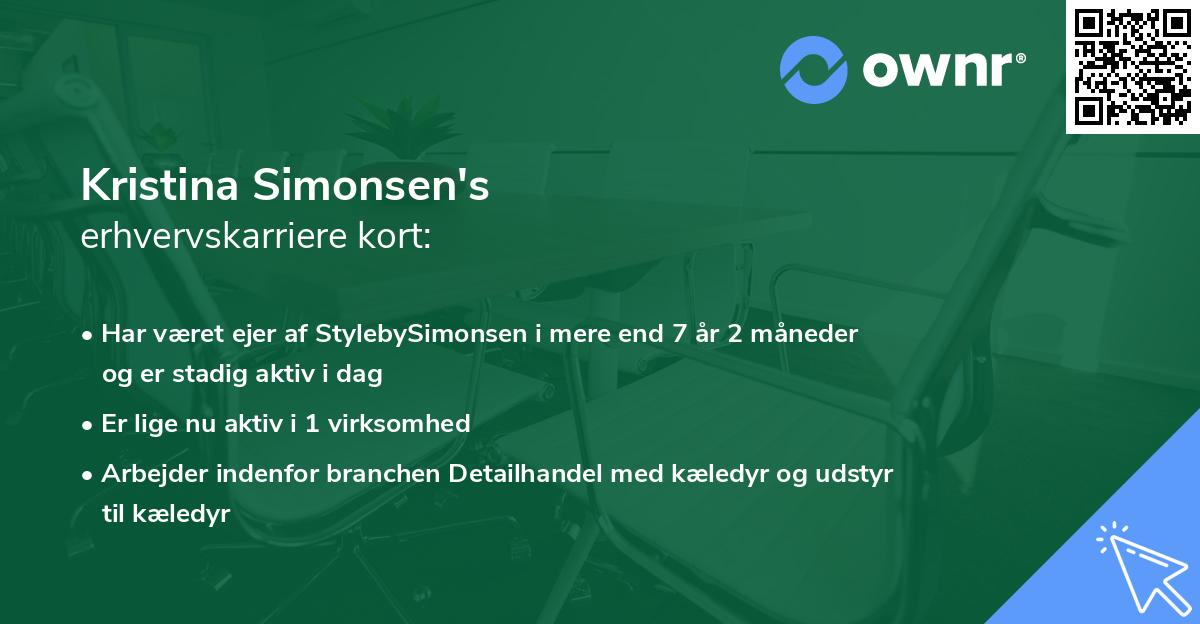 ownr®

Kristina Simonsen's
erhvervskarriere kort:

• Har været ejer af StylebySimonsen i mere end 7 år 2 måneder og er stadig aktiv i dag

• Er lige nu aktiv i 1 virksomhed

• Arbejder indenfor branchen Detailhandel med kæledyr og udstyr til kæledyr